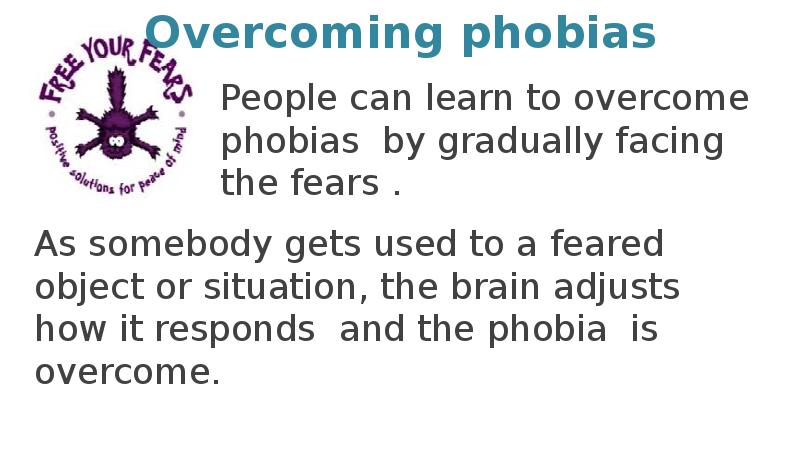 Overcoming phobias

FREE YOUR FEARS
positive solutions for peace of mind

People can learn to overcome phobias by gradually facing the fears .

As somebody gets used to a feared object or situation, the brain adjusts how it responds and the phobia is overcome.